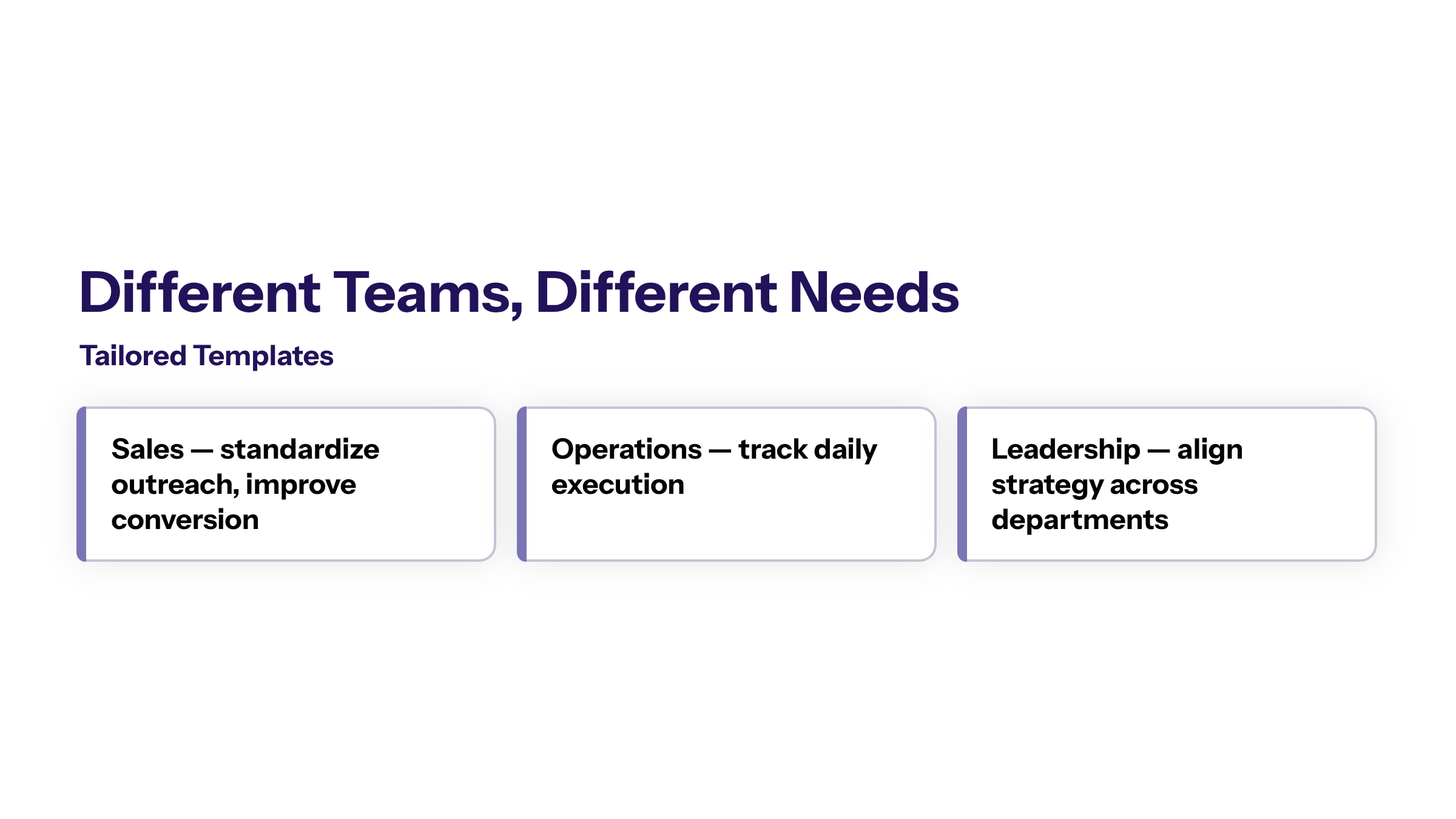 Different Teams, Different Needs

Tailored Templates

Sales — standardize outreach, improve conversion

Operations — track daily execution

Leadership — align strategy across departments